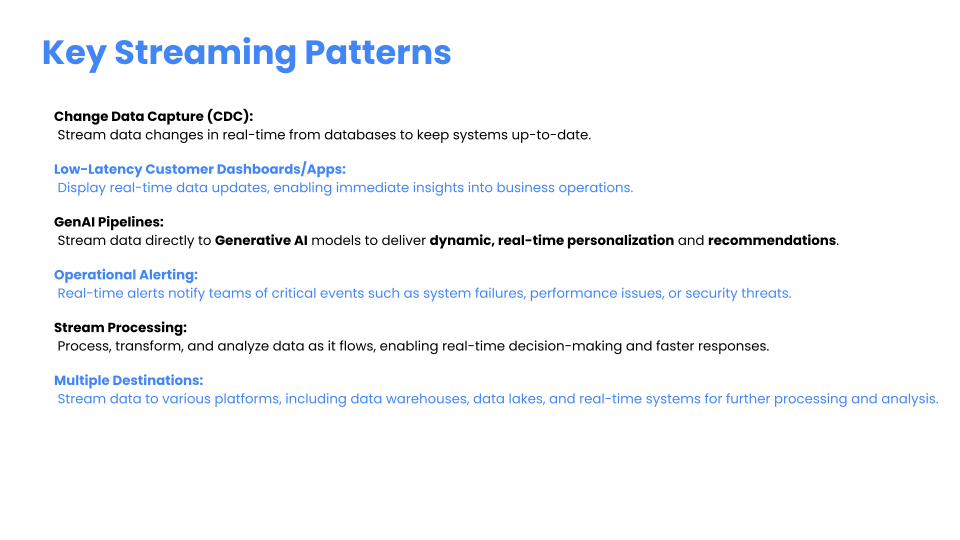 Key Streaming Patterns

Change Data Capture (CDC):
Stream data changes in real-time from databases to keep systems up-to-date.

Low-Latency Customer Dashboards/Apps:
Display real-time data updates, enabling immediate insights into business operations.

GenAI Pipelines:
Stream data directly to Generative AI models to deliver dynamic, real-time personalization and recommendations.

Operational Alerting:
Real-time alerts notify teams of critical events such as system failures, performance issues, or security threats.

Stream Processing:
Process, transform, and analyze data as it flows, enabling real-time decision-making and faster responses.

Multiple Destinations:
Stream data to various platforms, including data warehouses, data lakes, and real-time systems for further processing and analysis.